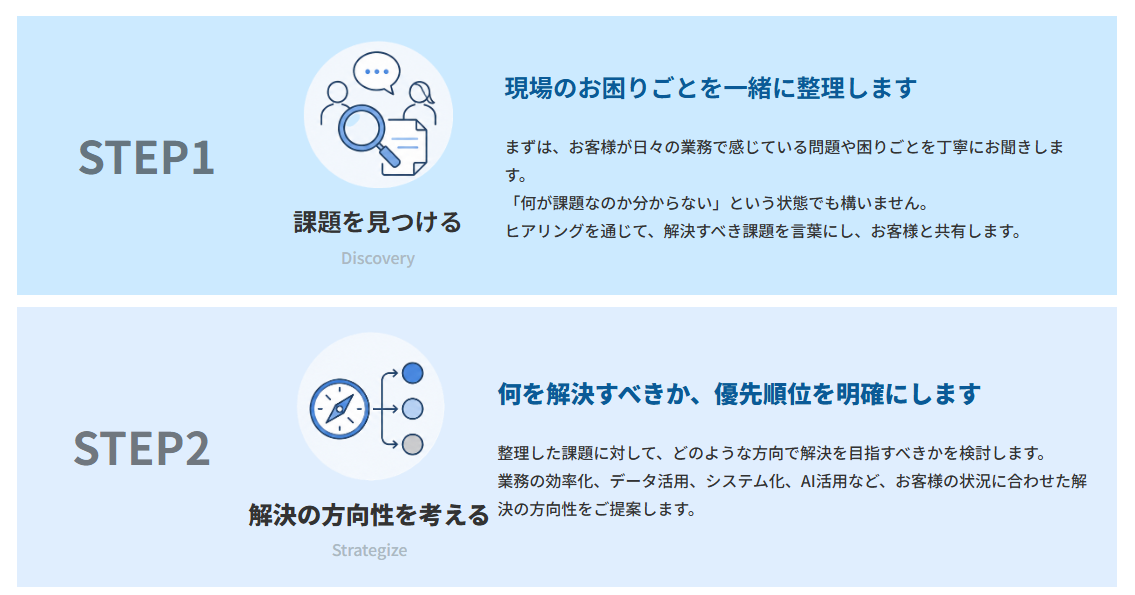 STEP1

課題を見つける

Discovery

現場のお困りごとを一緒に整理します

まずは、お客様が日々の業務で感じている問題や困りごとを丁寧にお聞きします。
「何が課題なのか分からない」という状態でも構いません。
ヒアリングを通じて、解決すべき課題を言葉にし、お客様と共有します。

STEP2

解決の方向性を考える

Strategize

何を解決すべきか、優先順位を明確にします

整理した課題に対して、どのような方向で解決を目指すべきかを検討します。
業務の効率化、データ活用、システム化、AI活用など、お客様の状況に合わせた解決の方向性をご提案します。